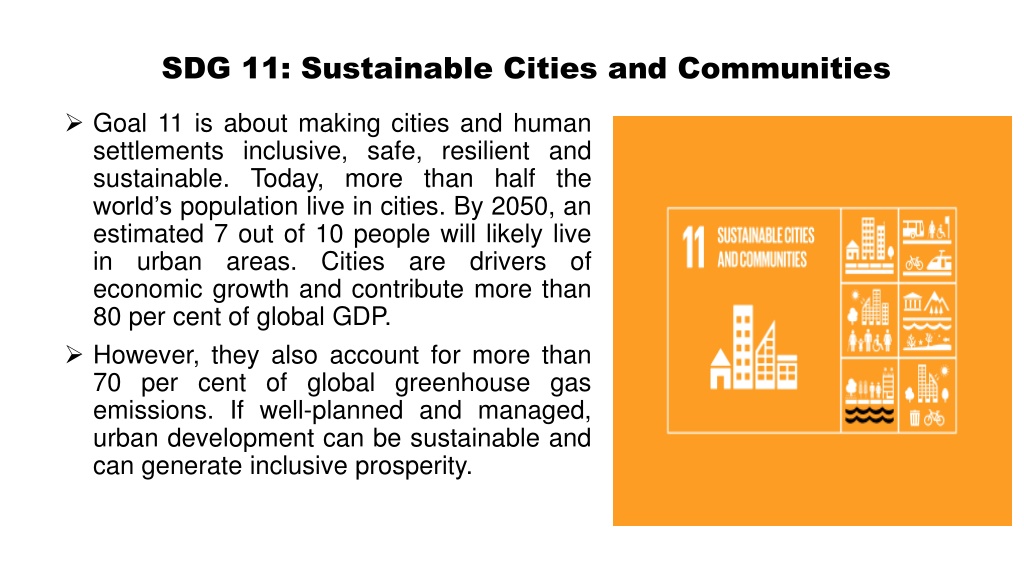 SDG 11: Sustainable Cities and Communities

➢ Goal 11 is about making cities and human settlements inclusive, safe, resilient and sustainable. Today, more than half the world's population live in cities. By 2050, an estimated 7 out of 10 people will likely live in urban areas. Cities are drivers of economic growth and contribute more than 80 per cent of global GDP.

➢ However, they also account for more than 70 per cent of global greenhouse gas emissions. If well-planned and managed, urban development can be sustainable and can generate inclusive prosperity.

11 SUSTAINABLE CITIES AND COMMUNITIES